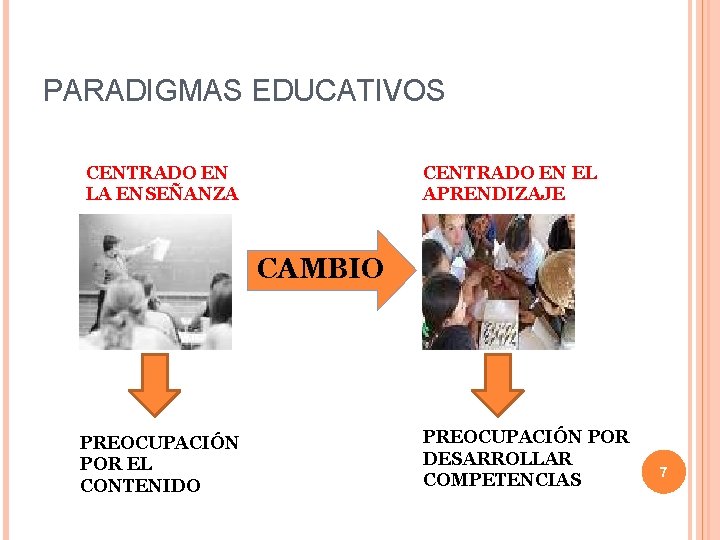 PARADIGMAS EDUCATIVOS

CENTRADO EN LA ENSEÑANZA

CAMBIO

CENTRADO EN EL APRENDIZAJE

PREOCUPACIÓN POR EL CONTENIDO

PREOCUPACIÓN POR DESARROLLAR COMPETENCIAS

7